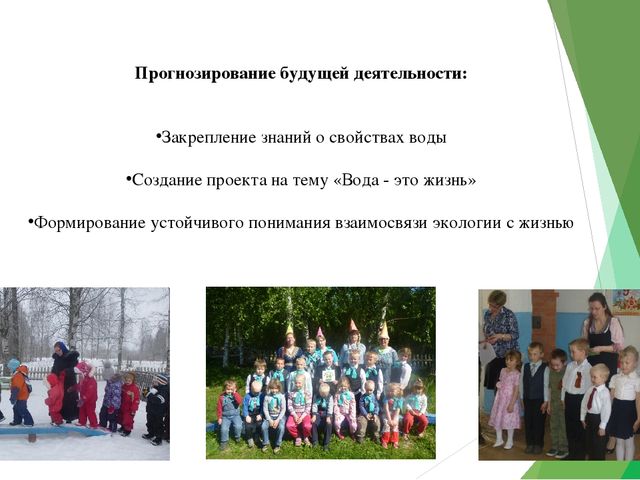 Прогнозирование будущей деятельности:

•Закрепление знаний о свойствах воды

•Создание проекта на тему «Вода - это жизнь»

•Формирование устойчивого понимания взаимосвязи экологии с жизнью